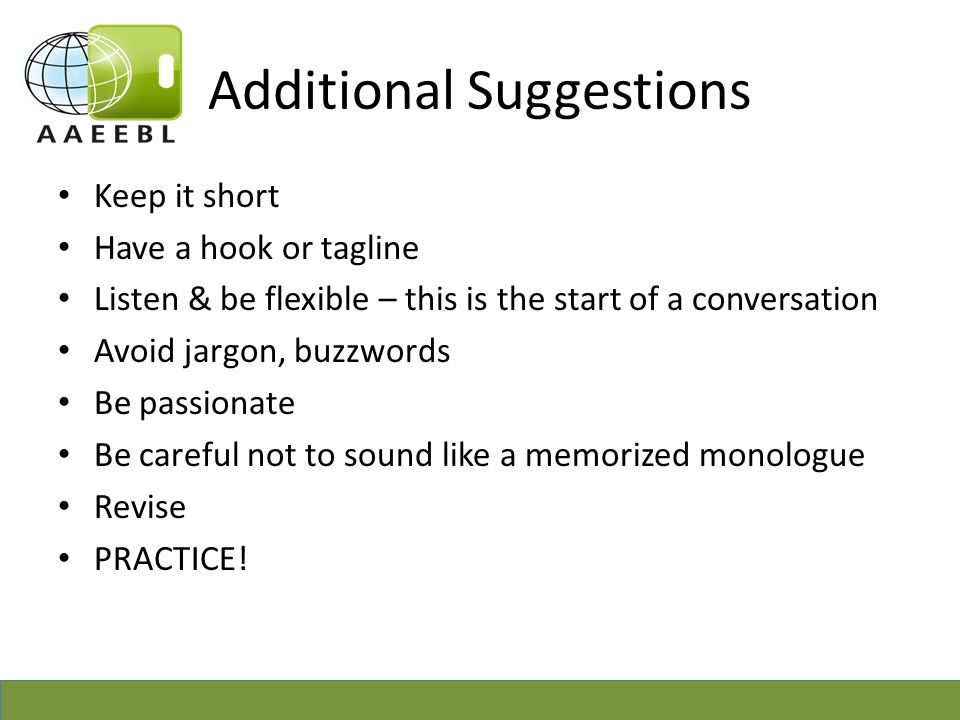 AAEEBL

Additional Suggestions

• Keep it short
• Have a hook or tagline
• Listen & be flexible – this is the start of a conversation
• Avoid jargon, buzzwords
• Be passionate
• Be careful not to sound like a memorized monologue
• Revise
• PRACTICE!